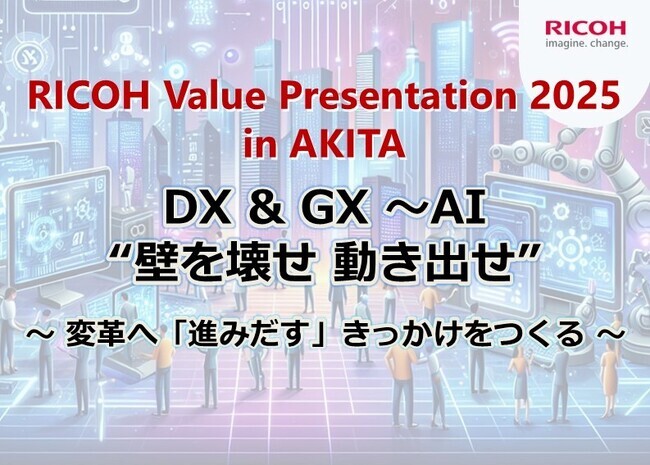 RICOH
imagine. change.

RICOH Value Presentation 2025
in AKITA

DX & GX ～AI
“壁を壊せ 動き出せ”

～ 変革へ「進みだす」きっかけをつくる ～